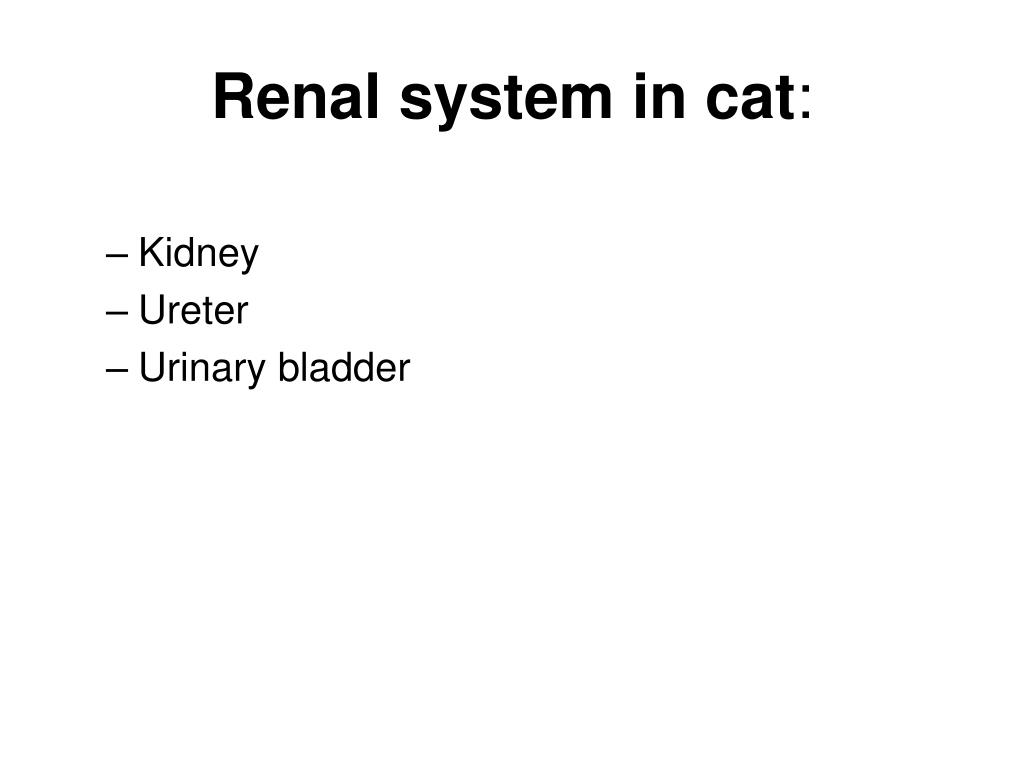 Renal system in cat:

– Kidney
– Ureter
– Urinary bladder